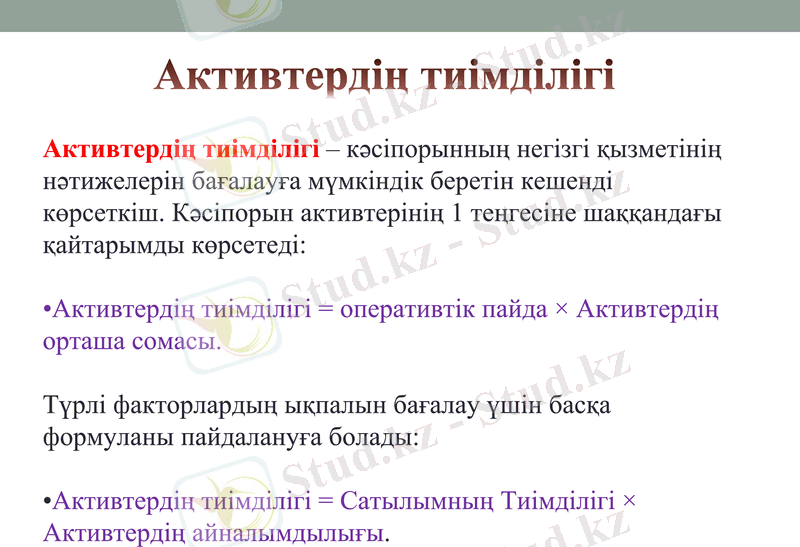 Активтердің тиімділігі

Активтердің тиімділігі – кәсіпорынның негізгі қызметінің нәтижелерін бағалауға мүмкіндік беретін кешенді көрсеткіш. Кәсіпорын активтерінің 1 теңгесіне шаққандағы қайтарымды көрсетеді:

•Активтердің тиімділігі = оперативтік пайда × Активтердің орташа сомасы.

Түрлі факторлардың ықпалын бағалау үшін басқа формуланы пайдалануға болады:

•Активтердің тиімділігі = Сатылымның Тиімділігі × Активтердің айналымдылығы.

Stud.kz - Stud.kz